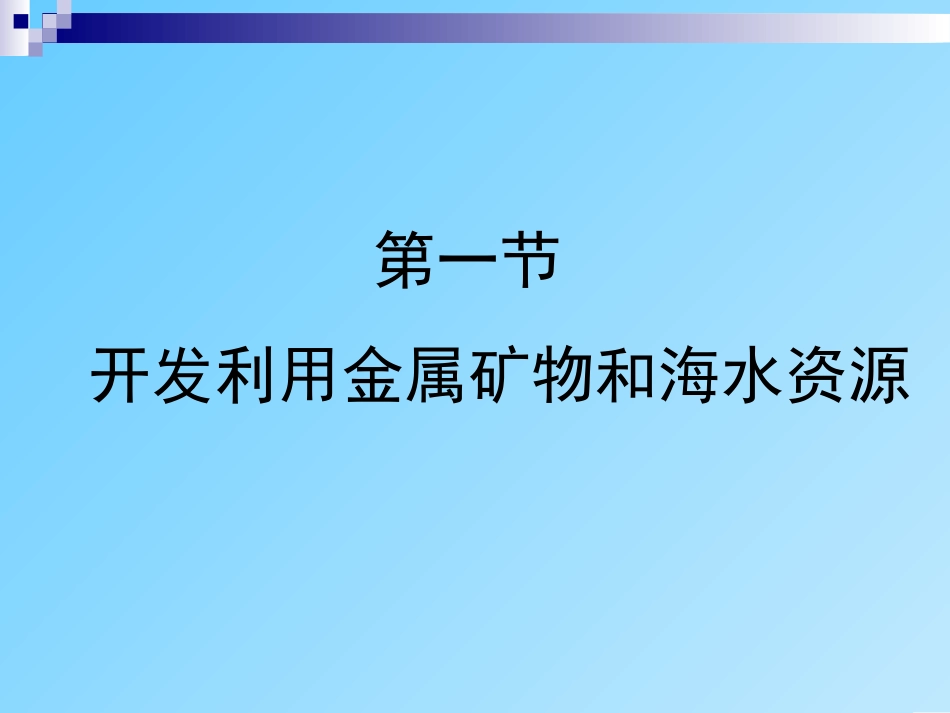 第一节

开发利用金属矿物和海水资源